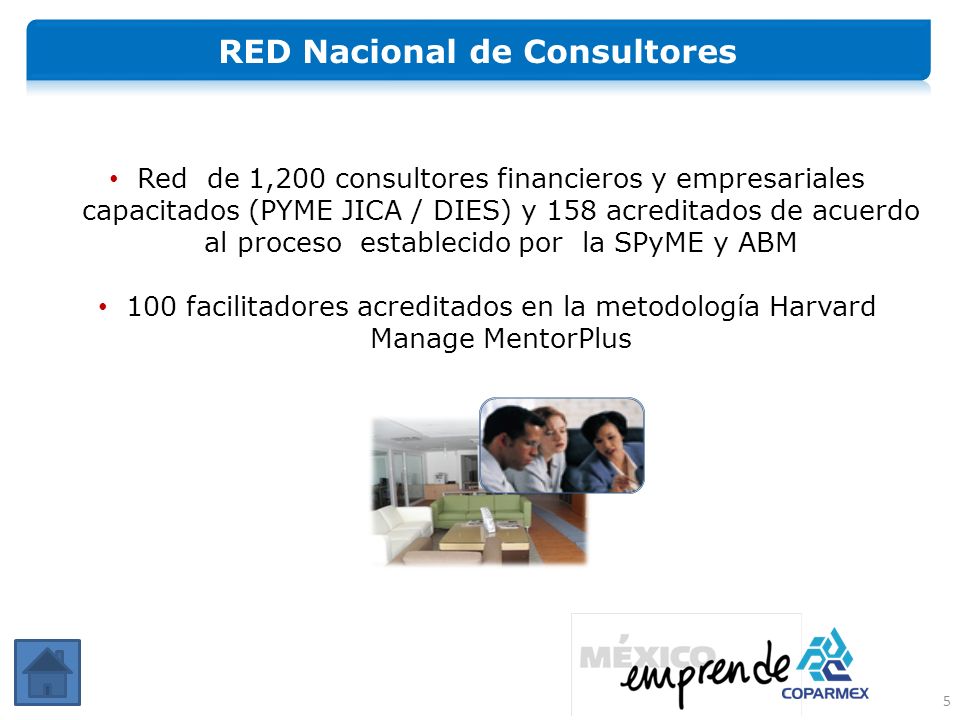 RED Nacional de Consultores

• Red de 1,200 consultores financieros y empresariales capacitados (PYME JICA / DIES) y 158 acreditados de acuerdo al proceso establecido por la SPyME y ABM

• 100 facilitadores acreditados en la metodología Harvard Manage MentorPlus

MÉXICO emprende

COPARMEX

5